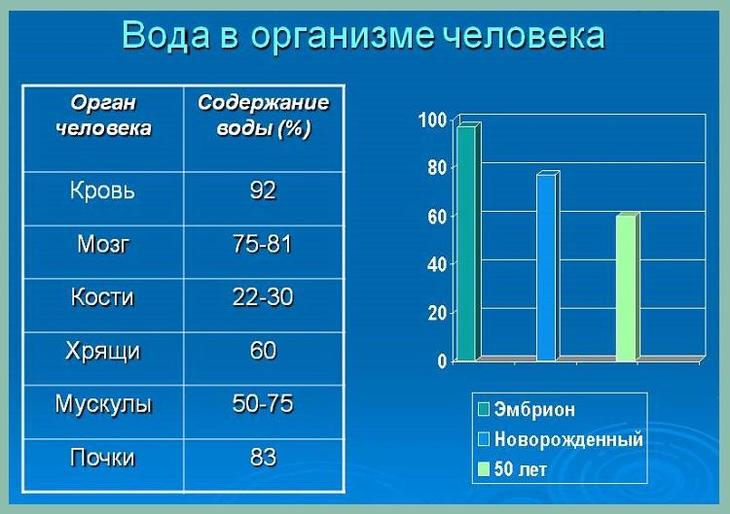 Вода в организме человека

| Орган человека | Содержание воды (%) |
|---|---|
| Кровь | 92 |
| Мозг | 75-81 |
| Кости | 22-30 |
| Хрящи | 60 |
| Мускулы | 50-75 |
| Почки | 83 |

100
80
60
40
20
0

Эмбрион
Новорожденный
50 лет